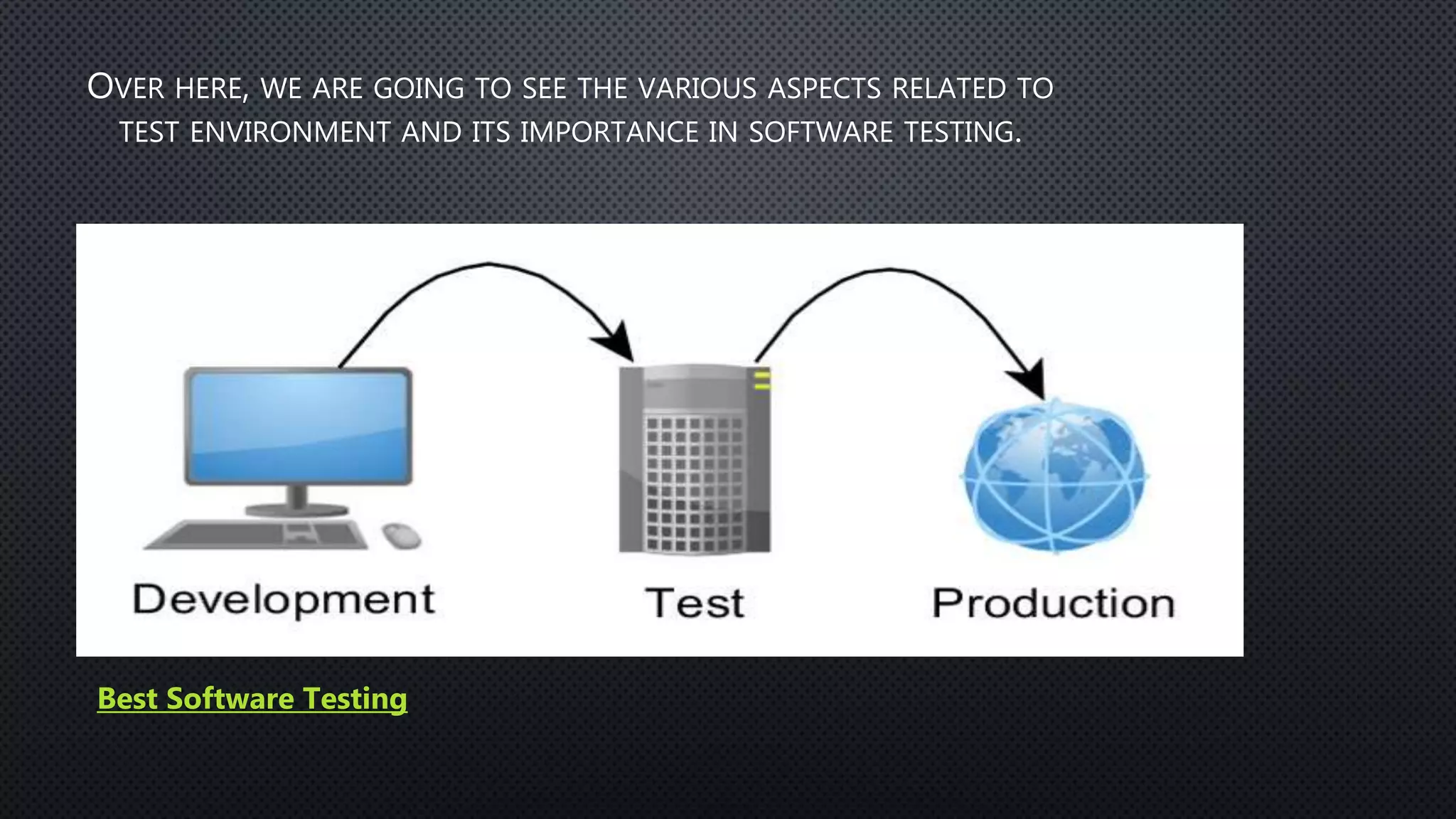 OVER HERE, WE ARE GOING TO SEE THE VARIOUS ASPECTS RELATED TO TEST ENVIRONMENT AND ITS IMPORTANCE IN SOFTWARE TESTING.

Development

Test

Production

Best Software Testing